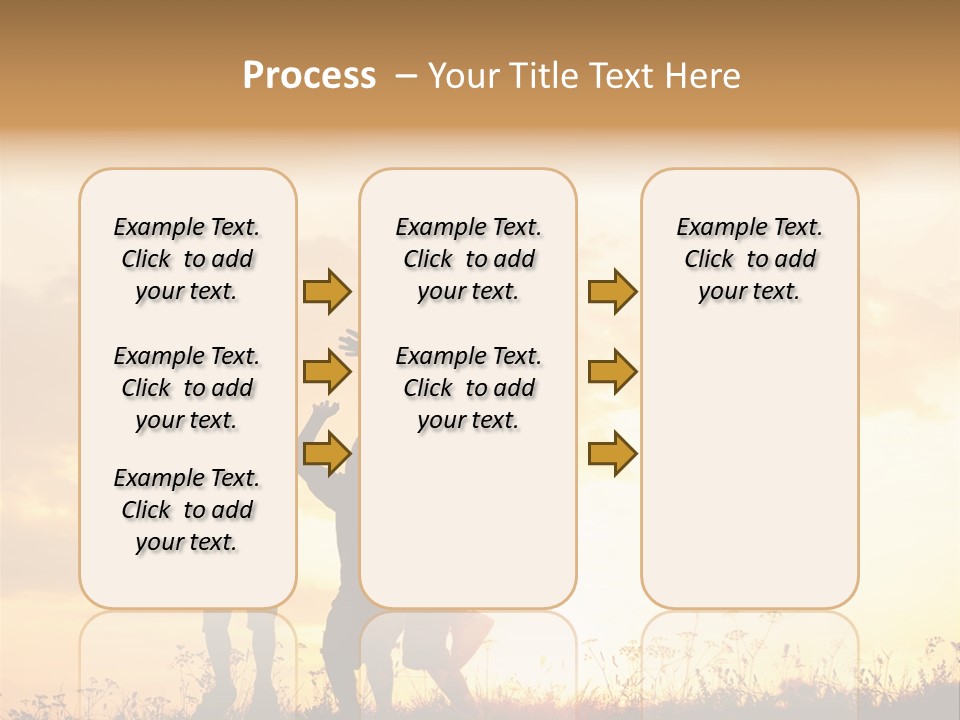 Process – Your Title Text Here

Example Text. Click to add your text.

Example Text. Click to add your text.

Example Text. Click to add your text.

Example Text. Click to add your text.

Example Text. Click to add your text.

Example Text. Click to add your text.